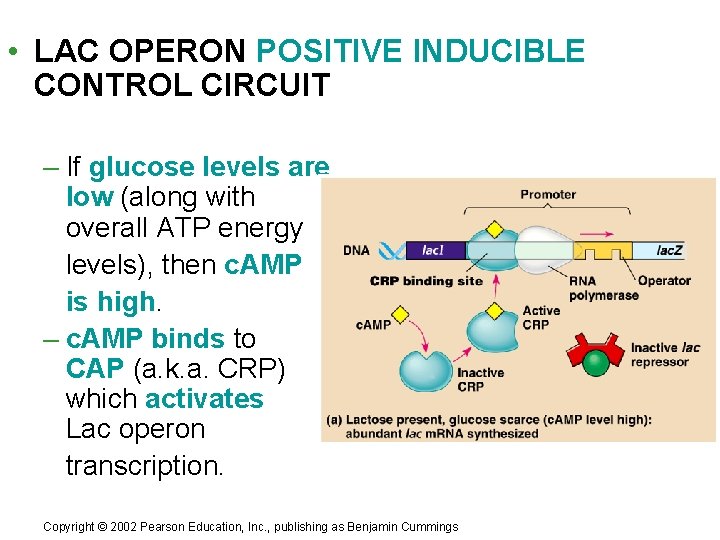 • LAC OPERON POSITIVE INDUCIBLE CONTROL CIRCUIT

– If glucose levels are low (along with overall ATP energy levels), then cAMP is high.

– cAMP binds to CAP (a.k.a. CRP) which activates Lac operon transcription.

Promoter

DNA

lacI

lacZ

CRP binding site

RNA polymerase

Operator

cAMP

Active CRP

Inactive CRP

Inactive lac repressor

(a) Lactose present, glucose scarce (cAMP level high): abundant lac mRNA synthesized

Copyright © 2002 Pearson Education, Inc., publishing as Benjamin Cummings